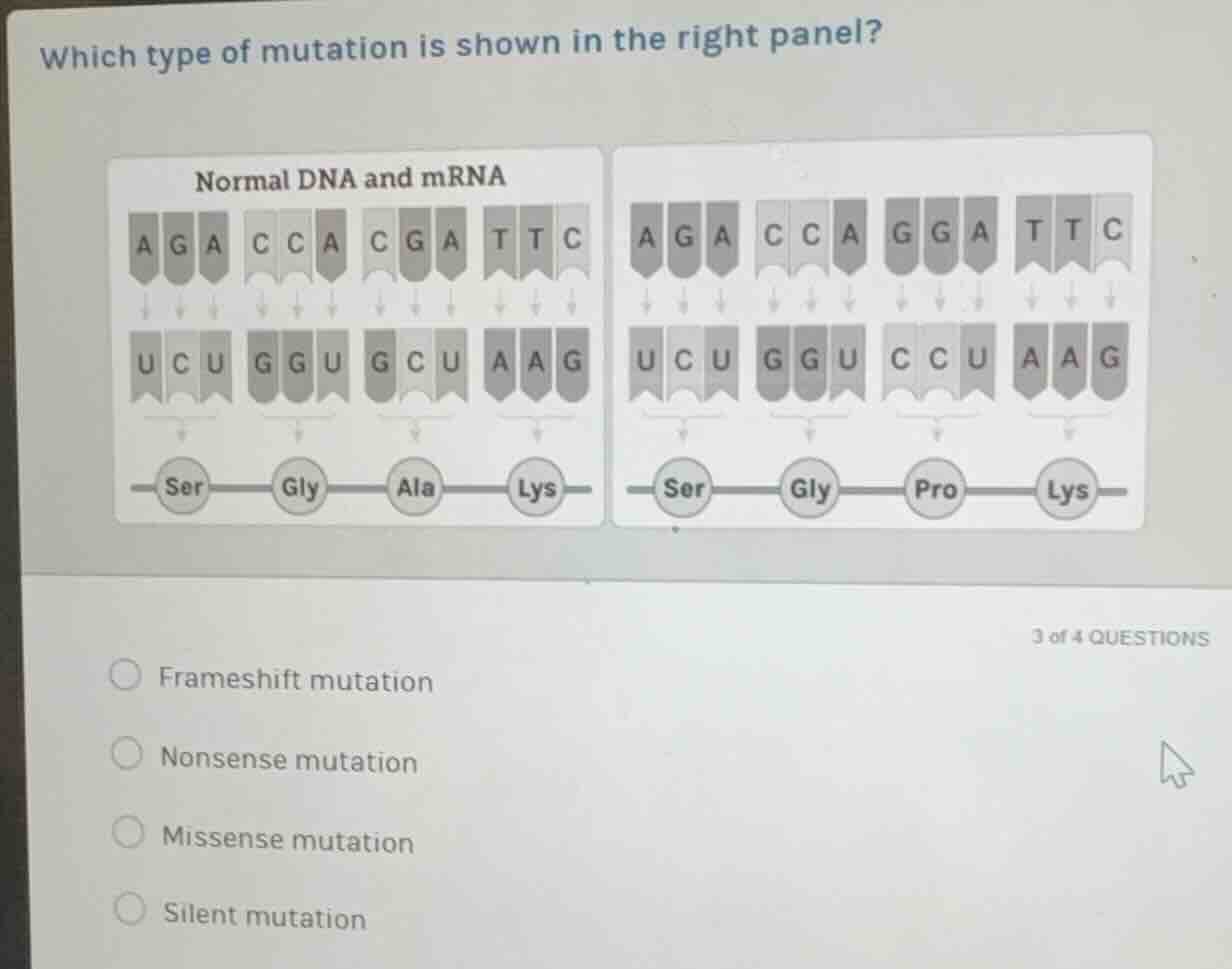 Which type of mutation is shown in the right panel?

Normal DNA and mRNA

A G A C C A C G A T T C

U C U G G U G C U A A G

Ser Gly Ala Lys

A G A C C A G G A T T C

U C U G G U C C U A A G

Ser Gly Pro Lys

3 of 4 QUESTIONS

Frameshift mutation

Nonsense mutation

Missense mutation

Silent mutation